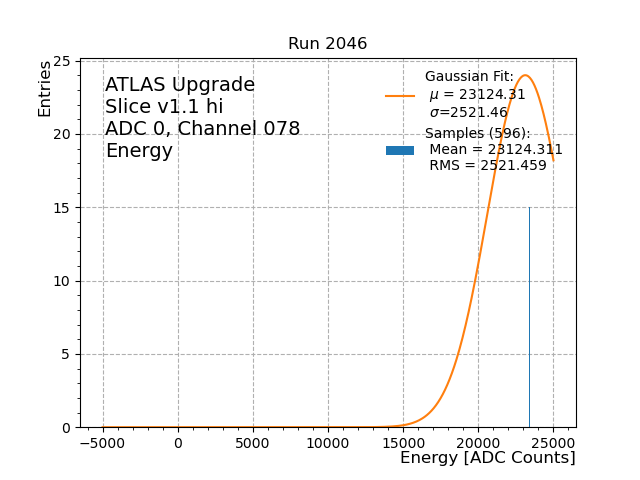 Run 2046

Entries

ATLAS Upgrade
Slice v1.1 hi
ADC 0, Channel 078
Energy

Gaussian Fit:
$\mu$ = 23124.31
$\sigma$=2521.46

Samples (596):
Mean = 23124.311
RMS = 2521.459

25
20
15
10
5
0

−5000
0
5000
10000
15000
20000
25000

Energy [ADC Counts]